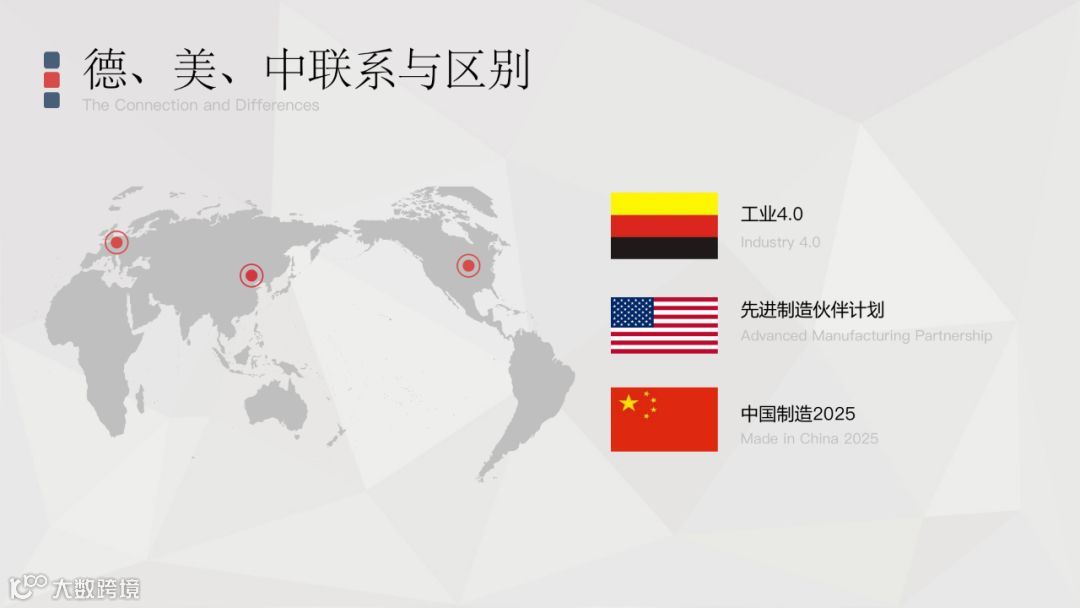 德、美、中联系与区别
The Connection and Differences

工业4.0
Industry 4.0

先进制造伙伴计划
Advanced Manufacturing Partnership

中国制造2025
Made in China 2025

大数跨境